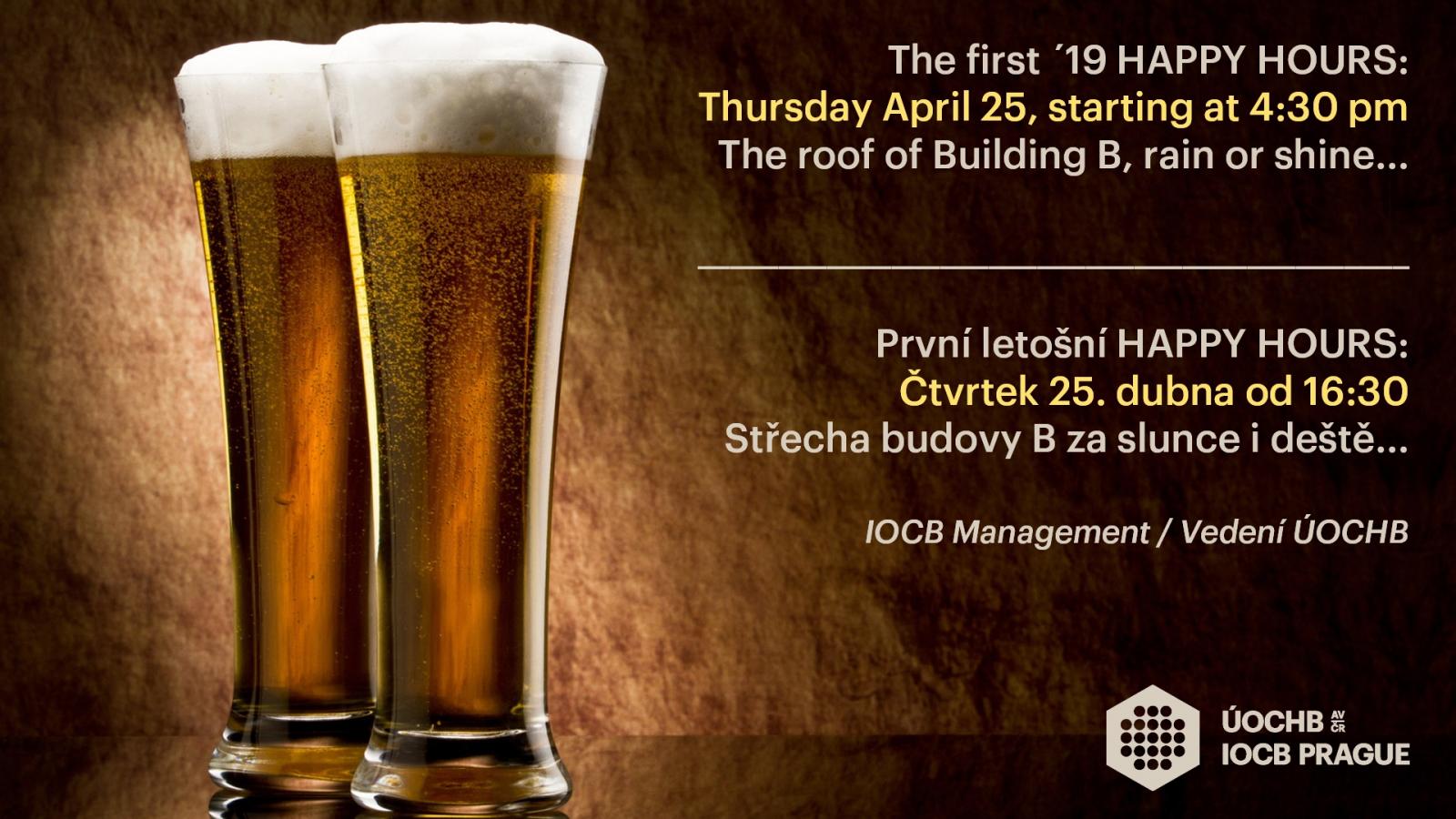 The first ´19 HAPPY HOURS:
Thursday April 25, starting at 4:30 pm
The roof of Building B, rain or shine...

První letošní HAPPY HOURS:
Čtvrtek 25. dubna od 16:30
Střecha budovy B za slunce i deště...

IOCB Management / Vedení ÚOCHB

ÚOCHB AV ČR
IOCB PRAGUE